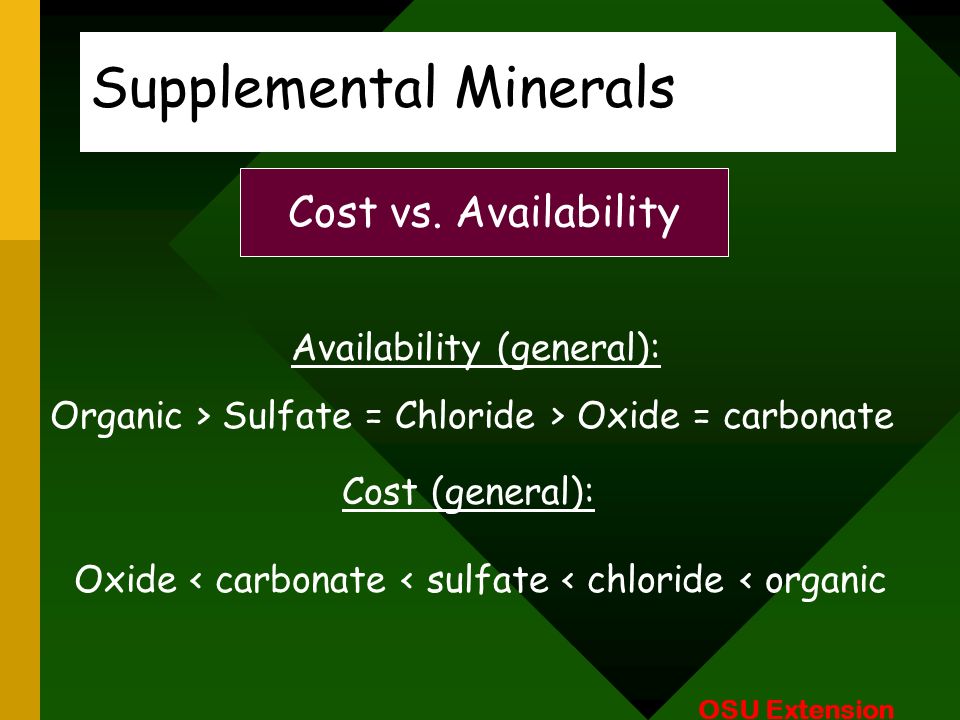 Supplemental Minerals

Cost vs. Availability

Availability (general):

Organic > Sulfate = Chloride > Oxide = carbonate

Cost (general):

Oxide < carbonate < sulfate < chloride < organic

OSU Extension